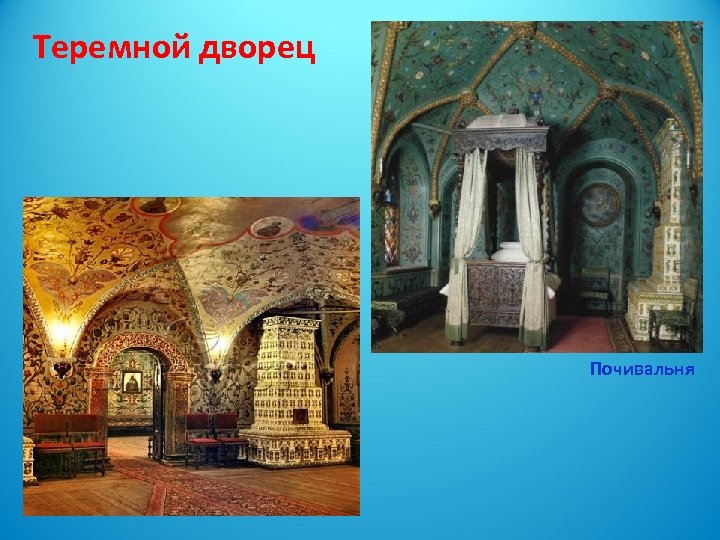 Теремной дворец

Почивальня